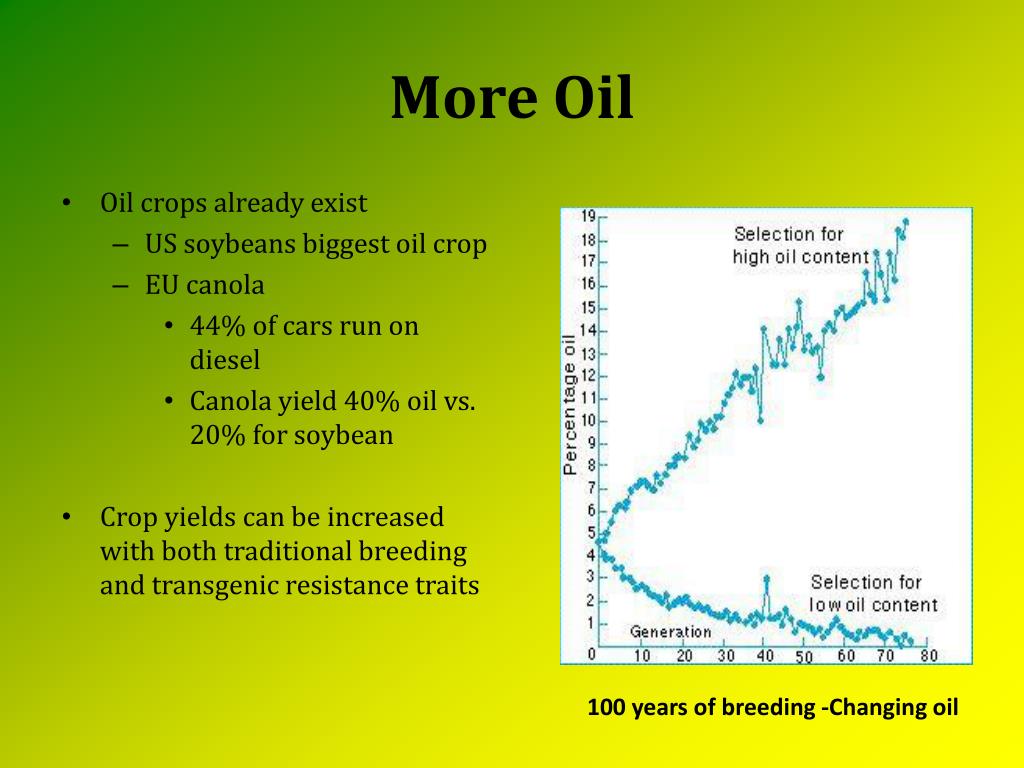 More Oil

• Oil crops already exist
– US soybeans biggest oil crop
– EU canola
• 44% of cars run on diesel
• Canola yield 40% oil vs. 20% for soybean

• Crop yields can be increased with both traditional breeding and transgenic resistance traits

19
18
17
16
15
14
13
12
11
10
9
8
7
6
5
4
3
2
1
0
Percentage oil
Selection for high oil content
Selection for low oil content
Generation
10 20 30 40 50 60 70 80

100 years of breeding -Changing oil